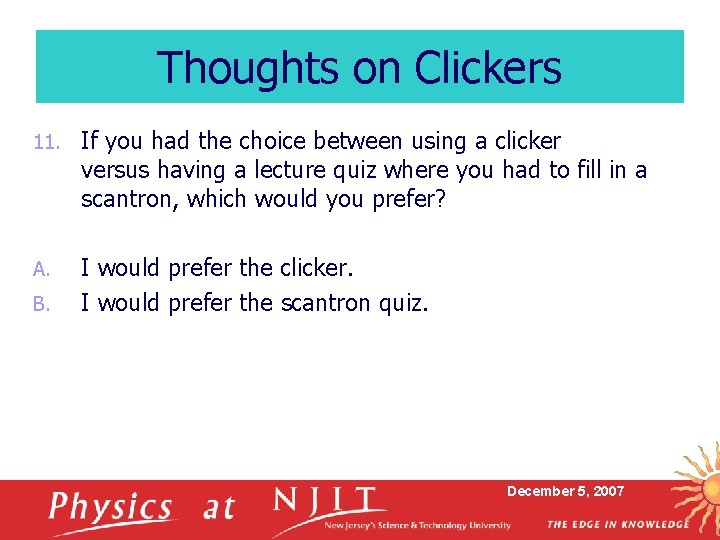 Thoughts on Clickers

11. If you had the choice between using a clicker versus having a lecture quiz where you had to fill in a scantron, which would you prefer?

A. I would prefer the clicker.
B. I would prefer the scantron quiz.

Physics at NJIT
New Jersey's Science & Technology University
December 5, 2007
THE EDGE IN KNOWLEDGE